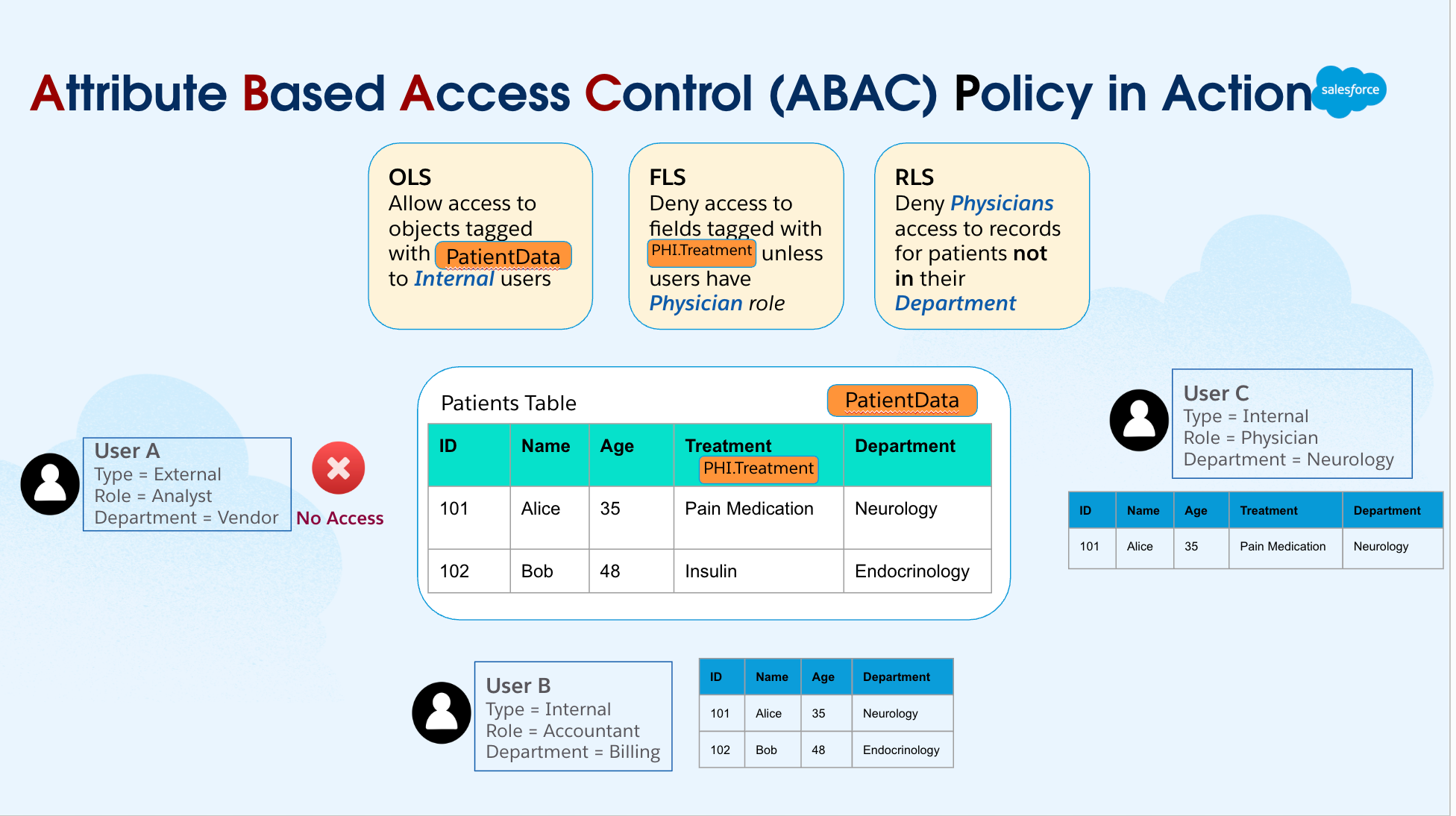 Attribute Based Access Control (ABAC) Policy in Action

salesforce

OLS
Allow access to objects tagged with PatientData to Internal users

FLS
Deny access to fields tagged with PHI.Treatment unless users have Physician role

RLS
Deny Physicians access to records for patients not in their Department

User A
Type = External
Role = Analyst
Department = Vendor

No Access

Patients Table

PatientData

| ID | Name | Age | Treatment PHI.Treatment | Department |
|---|---|---|---|---|
| 101 | Alice | 35 | Pain Medication | Neurology |
| 102 | Bob | 48 | Insulin | Endocrinology |

User C
Type = Internal
Role = Physician
Department = Neurology

| ID | Name | Age | Treatment | Department |
|---|---|---|---|---|
| 101 | Alice | 35 | Pain Medication | Neurology |

User B
Type = Internal
Role = Accountant
Department = Billing

| ID | Name | Age | Department |
|---|---|---|---|
| 101 | Alice | 35 | Neurology |
| 102 | Bob | 48 | Endocrinology |